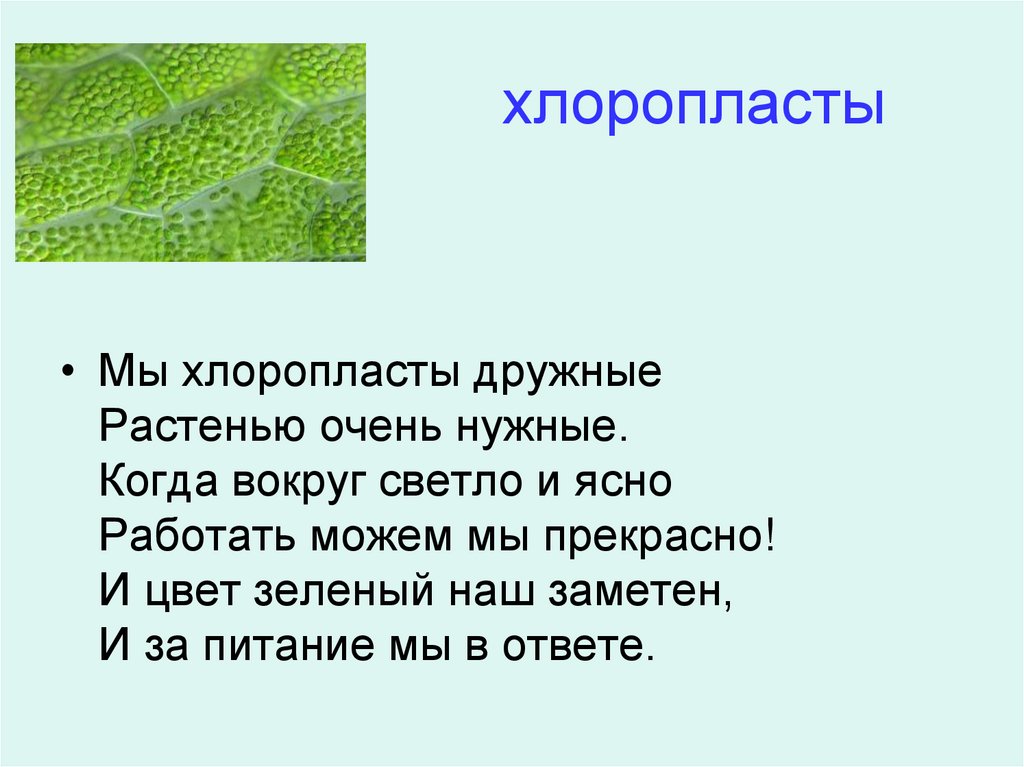 хлоропласты

• Мы хлоропласты дружные
Растенью очень нужные.
Когда вокруг светло и ясно
Работать можем мы прекрасно!
И цвет зеленый наш заметен,
И за питание мы в ответе.